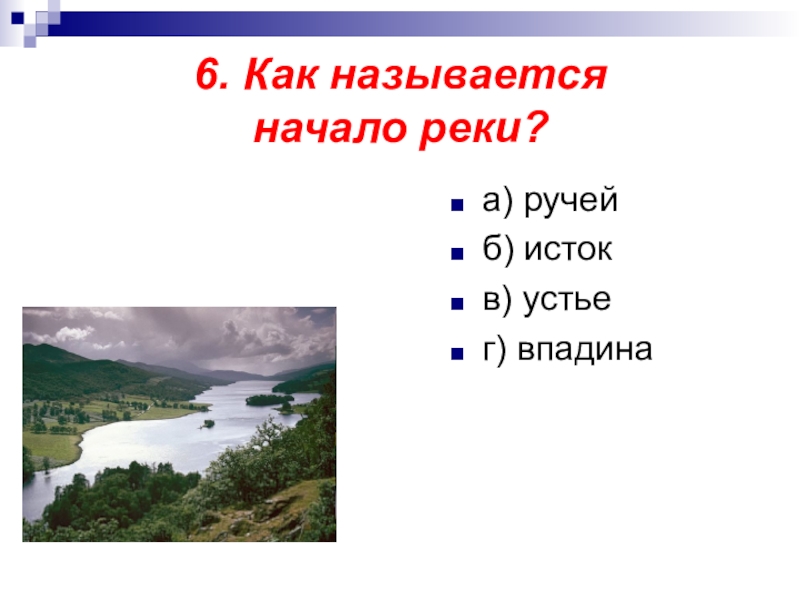 6. Как называется начало реки?

а) ручей
б) исток
в) устье
г) впадина